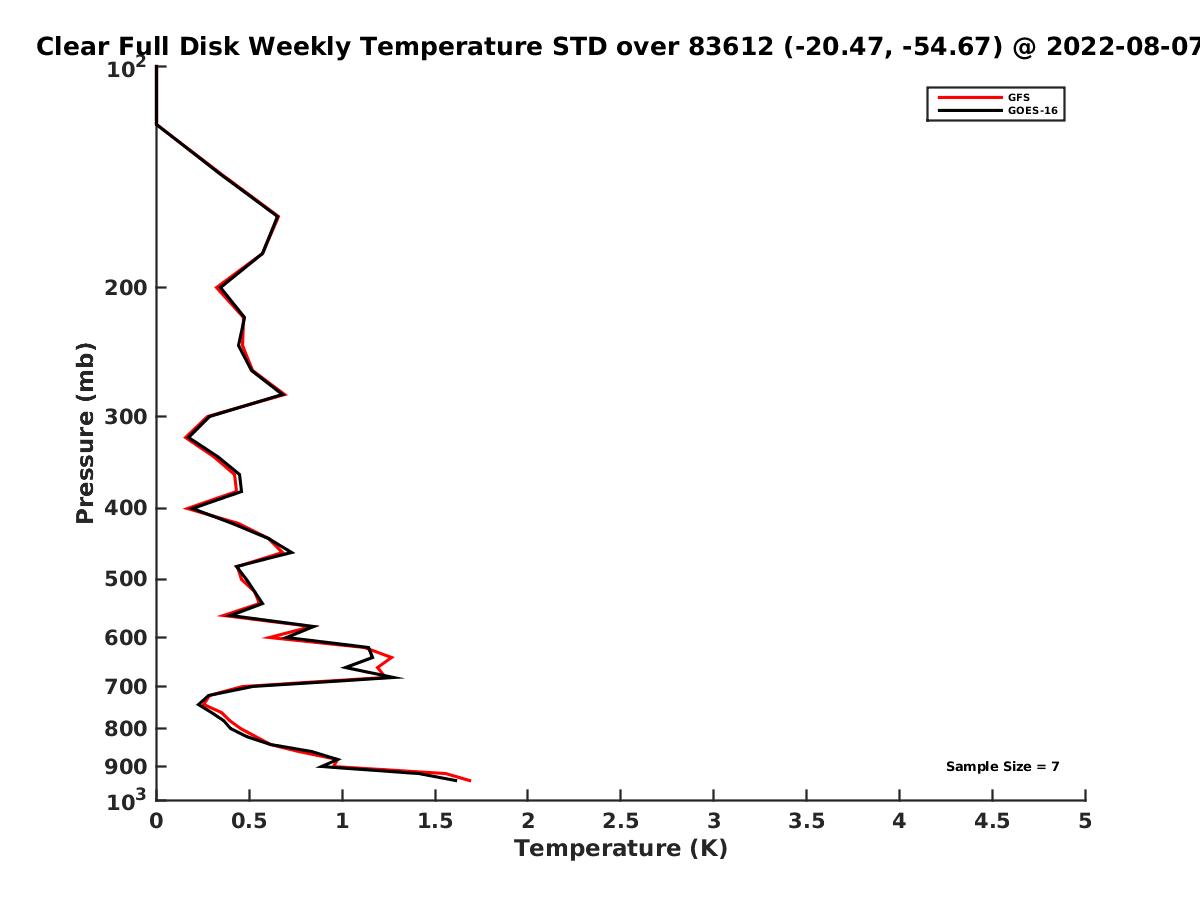 Clear Full Disk Weekly Temperature STD over 83612 (-20.47, -54.67) @ 2022-08-07

GFS
GOES-16

Pressure (mb)

$10^2$
200
300
400
500
600
700
800
900
$10^3$

Sample Size = 7

0 0.5 1 1.5 2 2.5 3 3.5 4 4.5 5

Temperature (K)